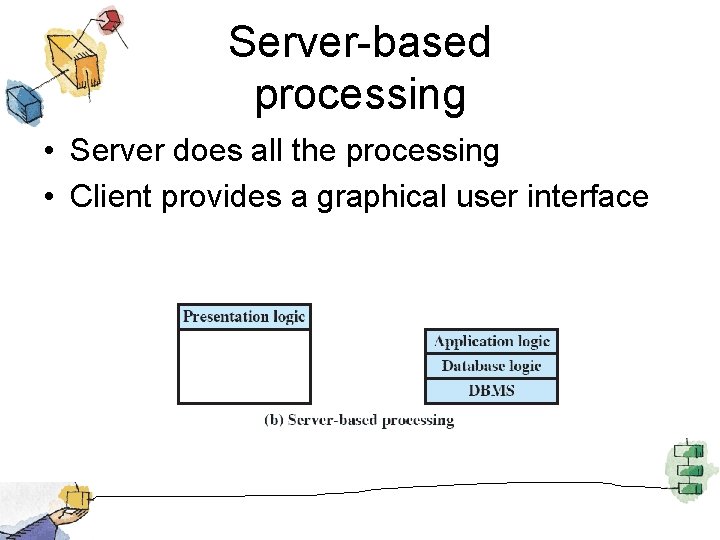 Server-based processing

• Server does all the processing
• Client provides a graphical user interface

Presentation logic

Application logic
Database logic
DBMS

(b) Server-based processing